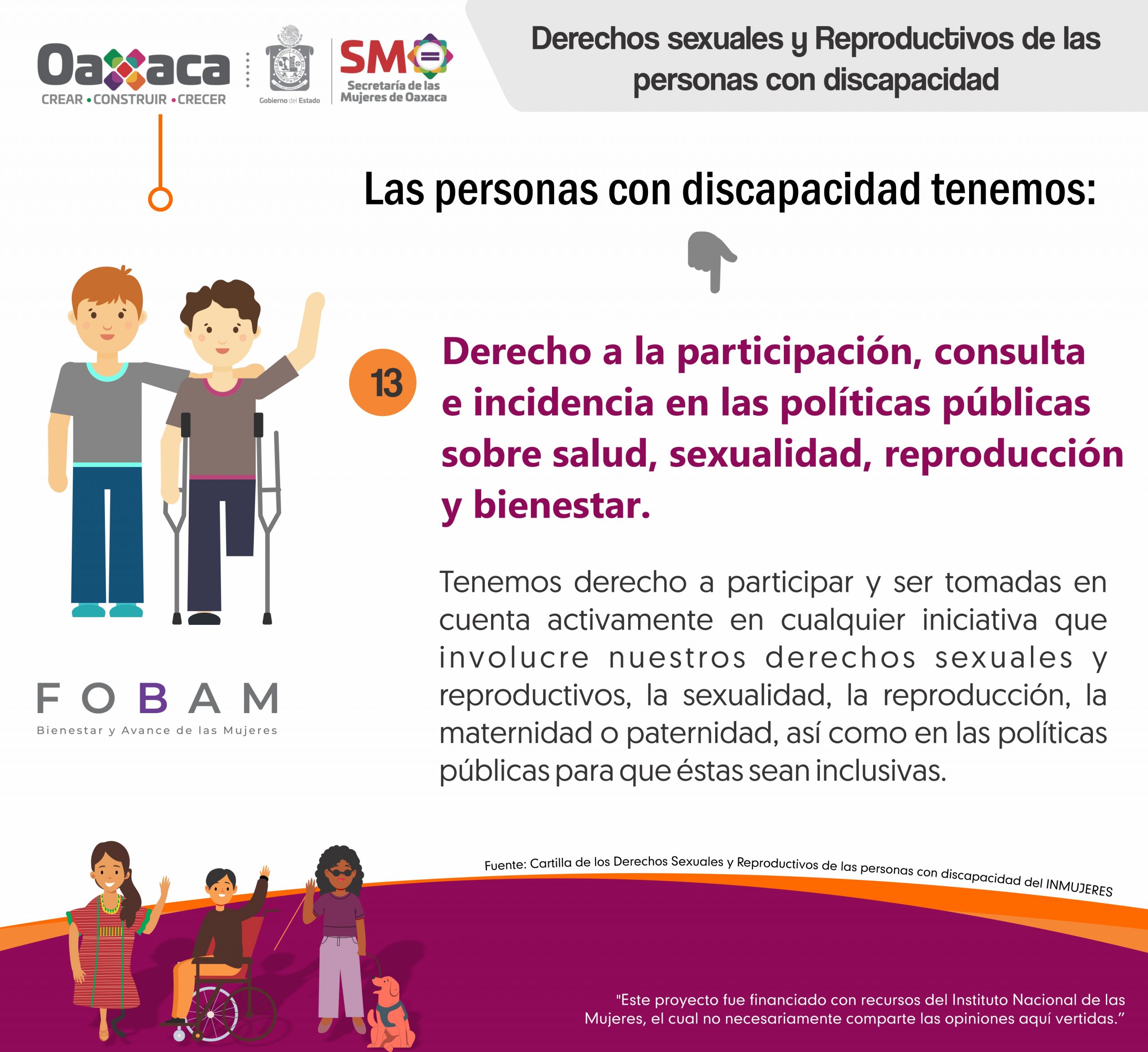 Oaxaca
CREAR • CONSTRUIR • CRECER

Gobierno del Estado

SM
Secretaría de las Mujeres de Oaxaca

Derechos sexuales y Reproductivos de las personas con discapacidad

Las personas con discapacidad tenemos:

13

Derecho a la participación, consulta e incidencia en las políticas públicas sobre salud, sexualidad, reproducción y bienestar.

Tenemos derecho a participar y ser tomadas en cuenta activamente en cualquier iniciativa que involucre nuestros derechos sexuales y reproductivos, la sexualidad, la reproducción, la maternidad o paternidad, así como en las políticas públicas para que éstas sean inclusivas.

FOBAM
Bienestar y Avance de las Mujeres

Fuente: Cartilla de los Derechos Sexuales y Reproductivos de las personas con discapacidad del INMUJERES

"Este proyecto fue financiado con recursos del Instituto Nacional de las Mujeres, el cual no necesariamente comparte las opiniones aquí vertidas."